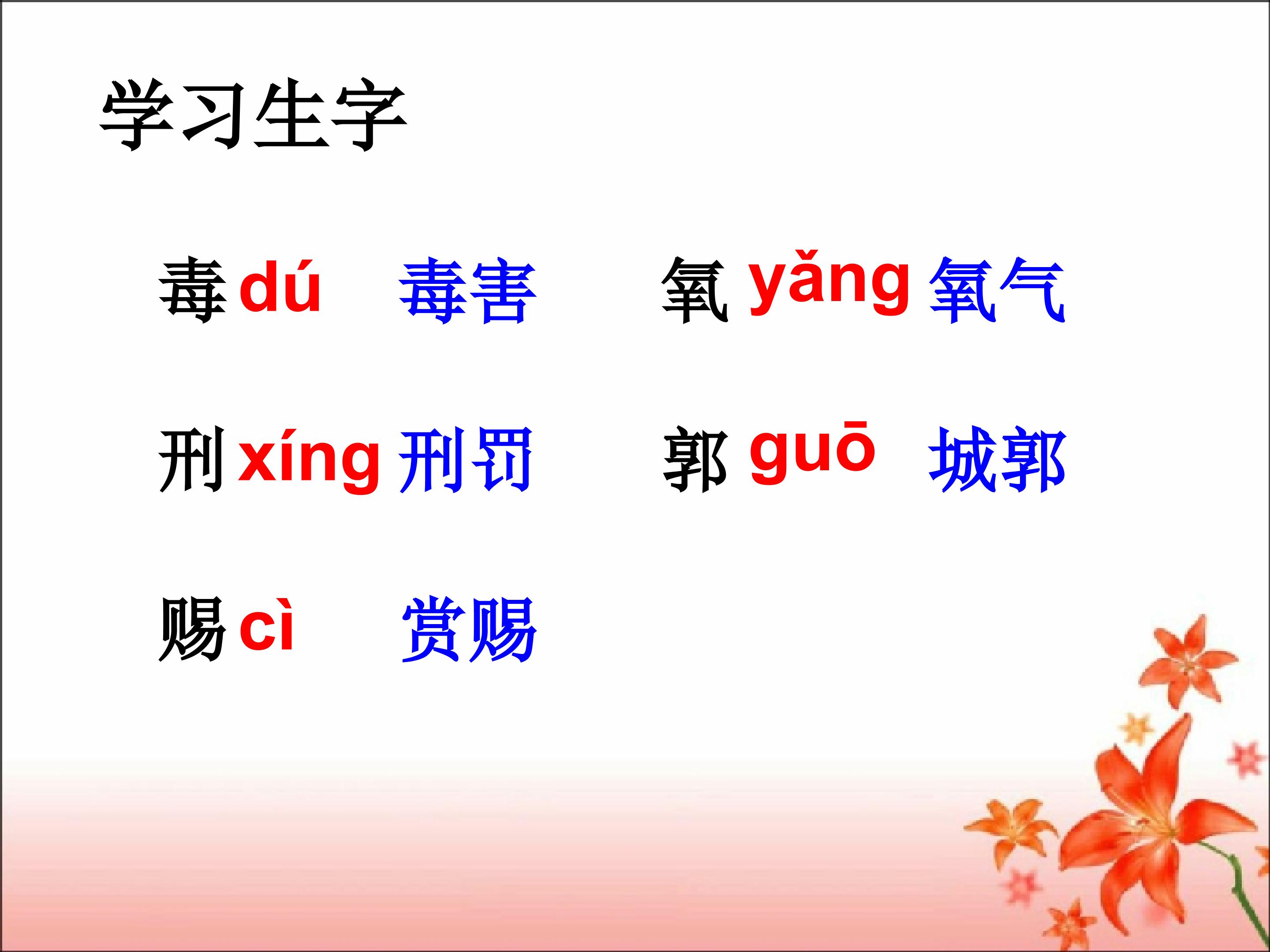 学习生字

毒 dú 毒害　氧 yǎng 氧气

刑 xíng 刑罚　郭 guō 城郭

赐 cì 赏赐